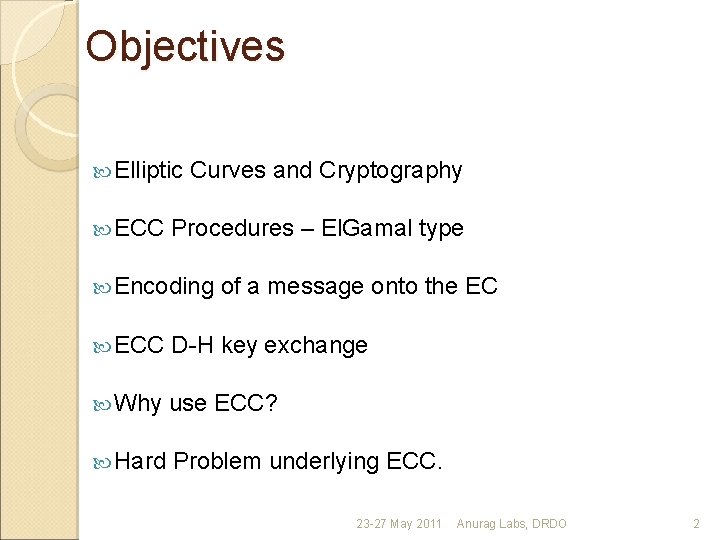 Objectives

Elliptic Curves and Cryptography

ECC Procedures – ElGamal type

Encoding of a message onto the EC

ECC D-H key exchange

Why use ECC?

Hard Problem underlying ECC.

23-27 May 2011 Anurag Labs, DRDO 2